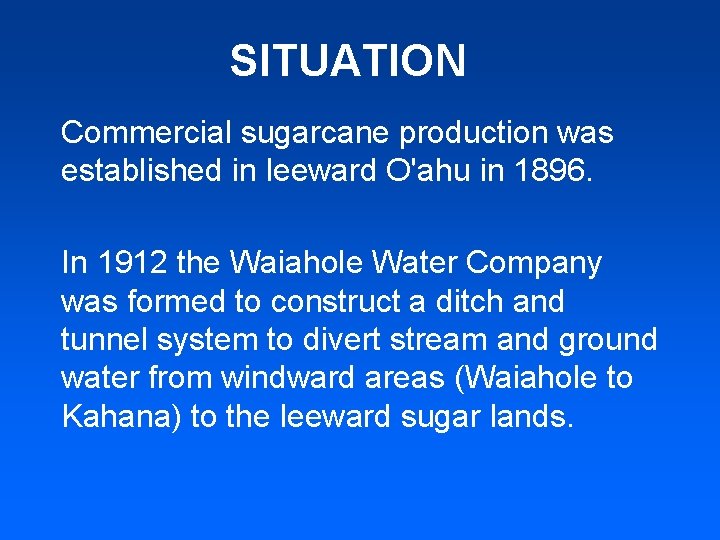 SITUATION

Commercial sugarcane production was established in leeward O'ahu in 1896.

In 1912 the Waiahole Water Company was formed to construct a ditch and tunnel system to divert stream and ground water from windward areas (Waiahole to Kahana) to the leeward sugar lands.